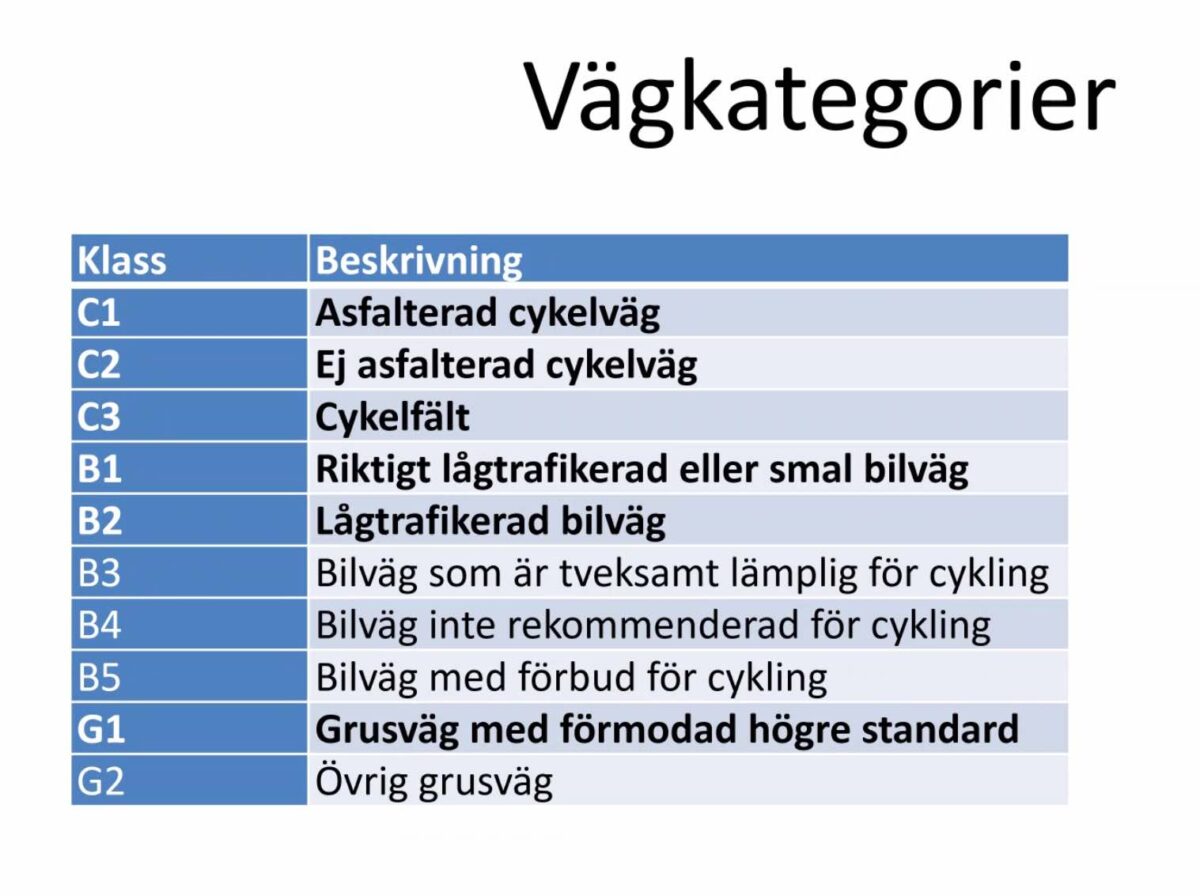 Vägkategorier

| Klass | Beskrivning |
|---|---|
| C1 | Asfalterad cykelväg |
| C2 | Ej asfalterad cykelväg |
| C3 | Cykelfält |
| B1 | Riktigt lågtrafikerad eller smal bilväg |
| B2 | Lågtrafikerad bilväg |
| B3 | Bilväg som är tveksamt lämplig för cykling |
| B4 | Bilväg inte rekommenderad för cykling |
| B5 | Bilväg med förbud för cykling |
| G1 | Grusväg med förmodad högre standard |
| G2 | Övrig grusväg |